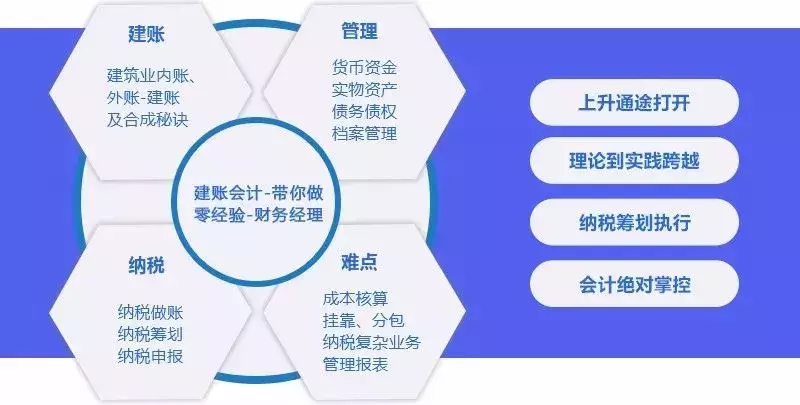 建账

建筑业内账、外账-建账及合成秘诀

管理

货币资金
实物资产
债务债权
档案管理

建账会计-带你做
零经验-财务经理

纳税

纳税做账
纳税筹划
纳税申报

难点

成本核算
挂靠、分包
纳税复杂业务
管理报表

上升通途打开

理论到实践跨越

纳税筹划执行

会计绝对掌控